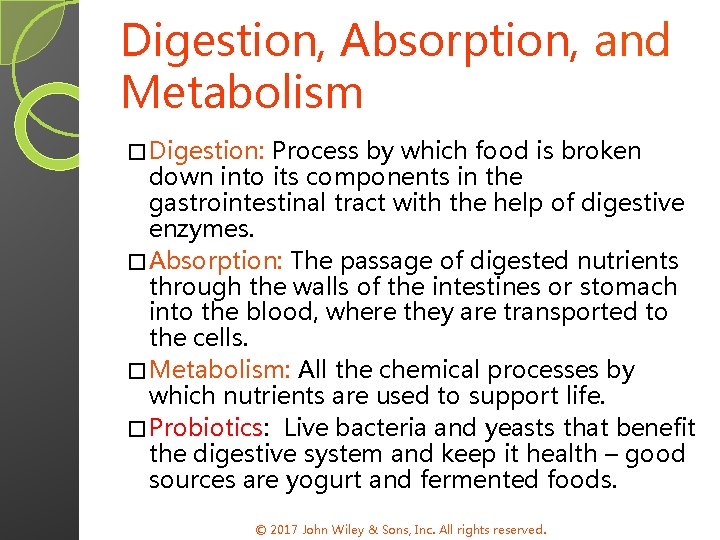 Digestion, Absorption, and Metabolism

□ Digestion: Process by which food is broken down into its components in the gastrointestinal tract with the help of digestive enzymes.

□ Absorption: The passage of digested nutrients through the walls of the intestines or stomach into the blood, where they are transported to the cells.

□ Metabolism: All the chemical processes by which nutrients are used to support life.

□ Probiotics: Live bacteria and yeasts that benefit the digestive system and keep it health – good sources are yogurt and fermented foods.

© 2017 John Wiley & Sons, Inc. All rights reserved.